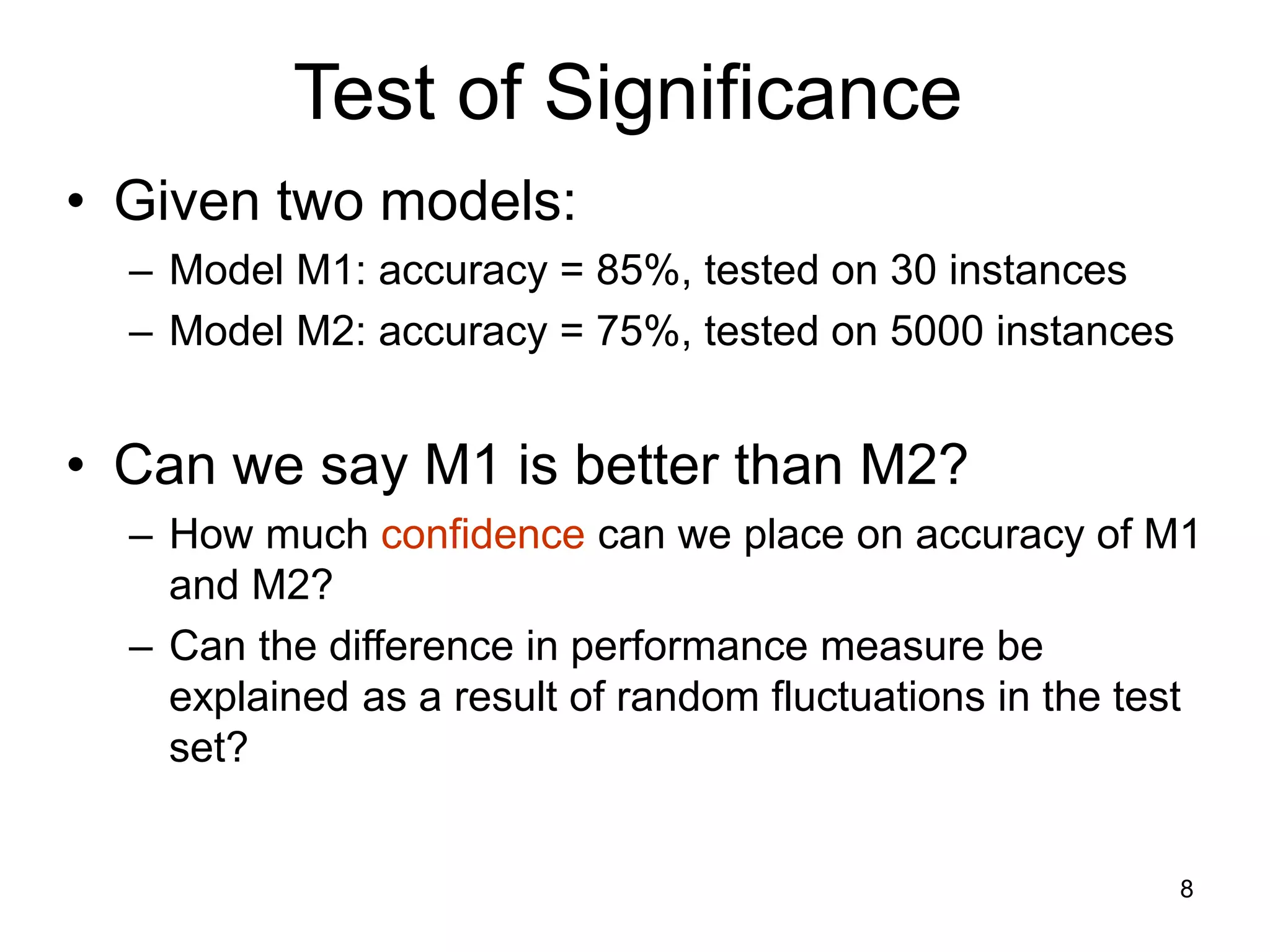 Test of Significance

• Given two models:
 – Model M1: accuracy = 85%, tested on 30 instances
 – Model M2: accuracy = 75%, tested on 5000 instances

• Can we say M1 is better than M2?
 – How much confidence can we place on accuracy of M1 and M2?
 – Can the difference in performance measure be explained as a result of random fluctuations in the test set?

8